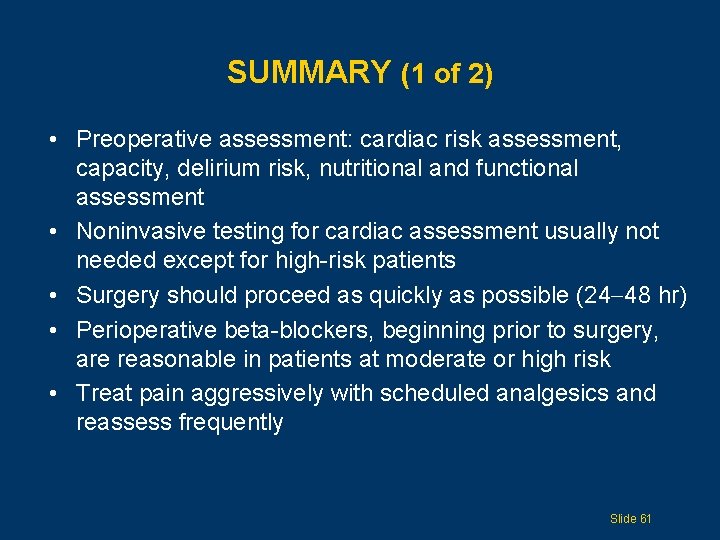 SUMMARY (1 of 2)

• Preoperative assessment: cardiac risk assessment, capacity, delirium risk, nutritional and functional assessment

• Noninvasive testing for cardiac assessment usually not needed except for high-risk patients

• Surgery should proceed as quickly as possible (24–48 hr)

• Perioperative beta-blockers, beginning prior to surgery, are reasonable in patients at moderate or high risk

• Treat pain aggressively with scheduled analgesics and reassess frequently

Slide 61